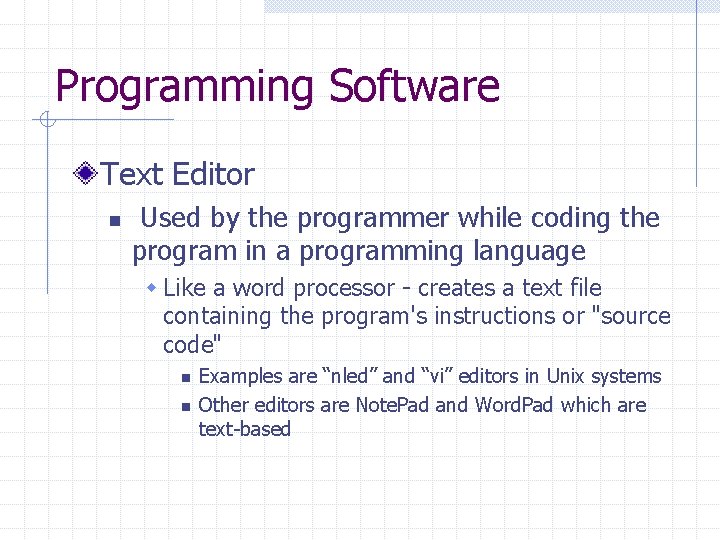 Programming Software

Text Editor

Used by the programmer while coding the program in a programming language

Like a word processor - creates a text file containing the program's instructions or "source code"

Examples are “nled” and “vi” editors in Unix systems

Other editors are NotePad and WordPad which are text-based